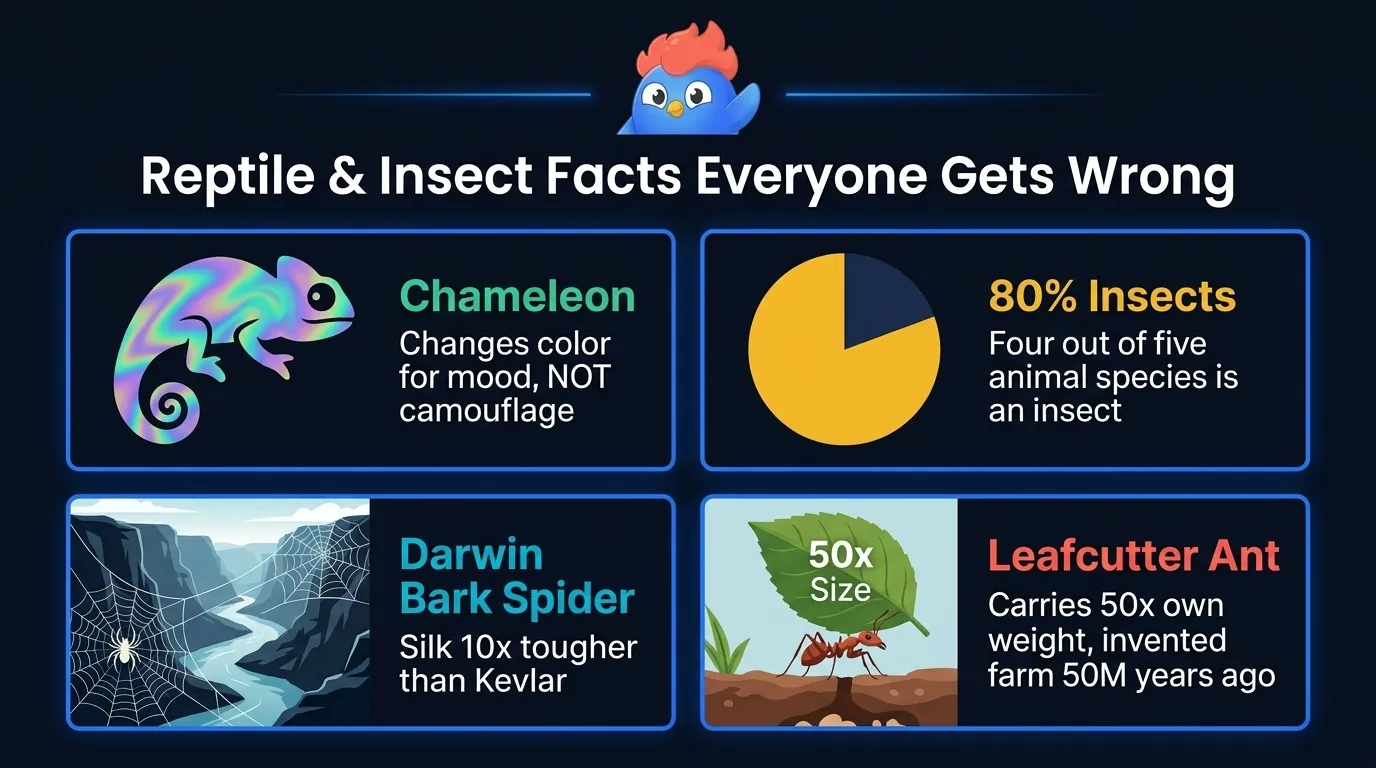 Reptile & Insect Facts Everyone Gets Wrong

Chameleon
Changes color for mood, NOT camouflage

80% Insects
Four out of five animal species is an insect

Darwin Bark Spider
Silk 10x tougher than Kevlar

50x Size

Leafcutter Ant
Carries 50x own weight, invented farm 50M years ago